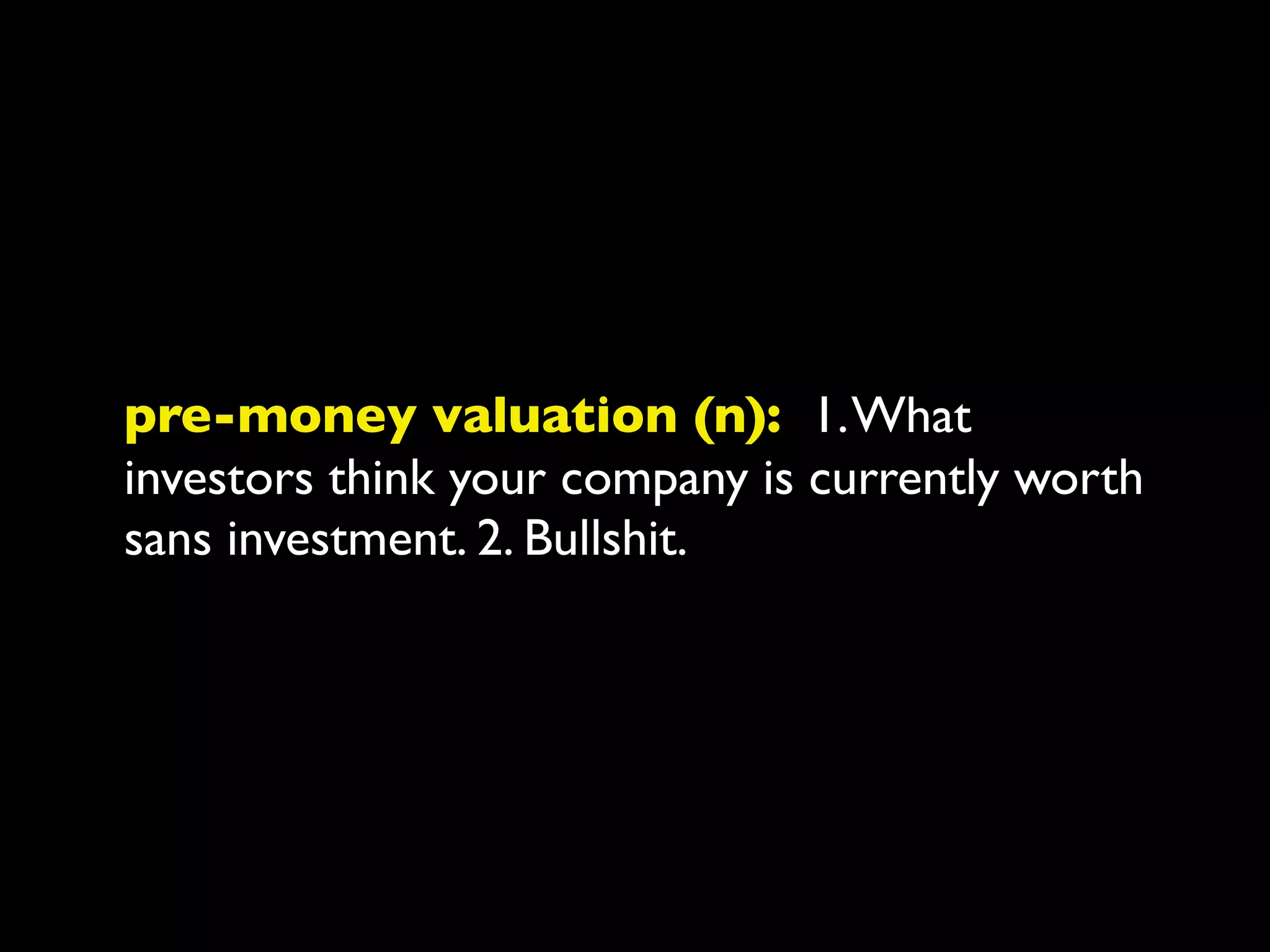 pre-money valuation (n): 1. What investors think your company is currently worth sans investment. 2. Bullshit.